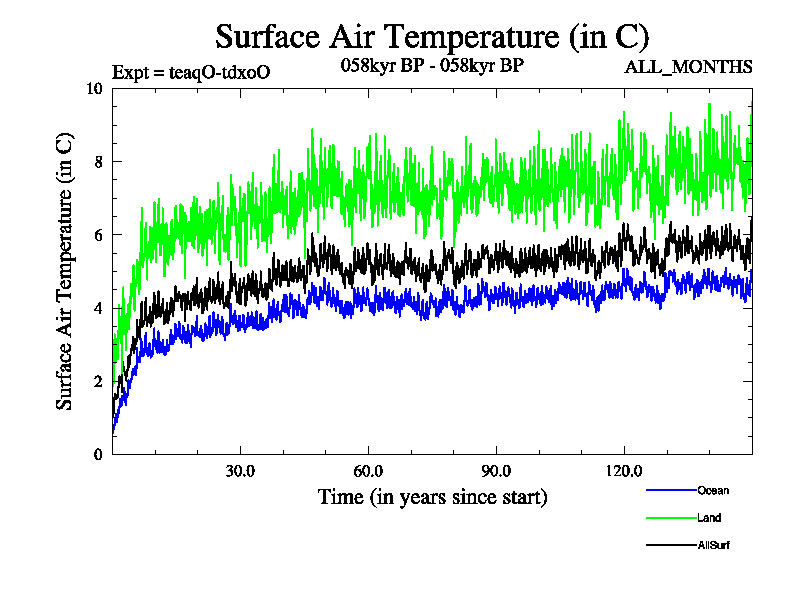 Surface Air Temperature (in C)

Expt = teaqO-tdxoO

058kyr BP - 058kyr BP

ALL_MONTHS

Surface Air Temperature (in C)

10

8

6

4

2

0

30.0

60.0

90.0

120.0

Time (in years since start)

Ocean

Land

AllSurf